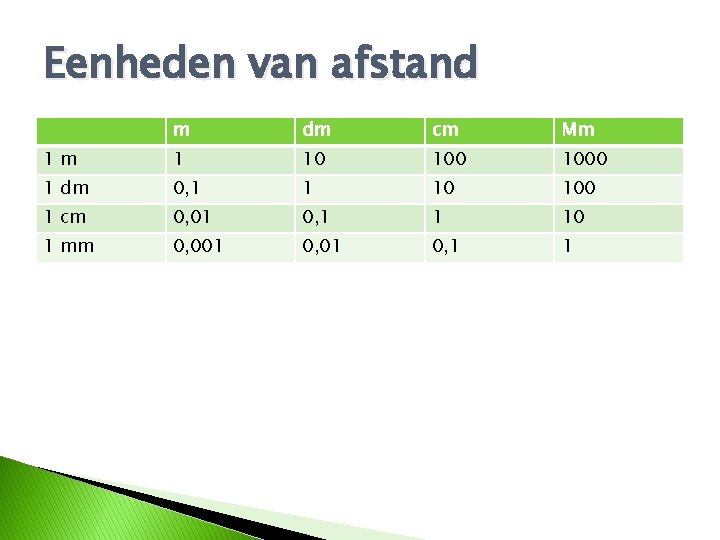 Eenheden van afstand

| | m | dm | cm | Mm |
|---|---|---|---|---|
| 1 m | 1 | 10 | 100 | 1000 |
| 1 dm | 0,1 | 1 | 10 | 100 |
| 1 cm | 0,01 | 0,1 | 1 | 10 |
| 1 mm | 0,001 | 0,01 | 0,1 | 1 |